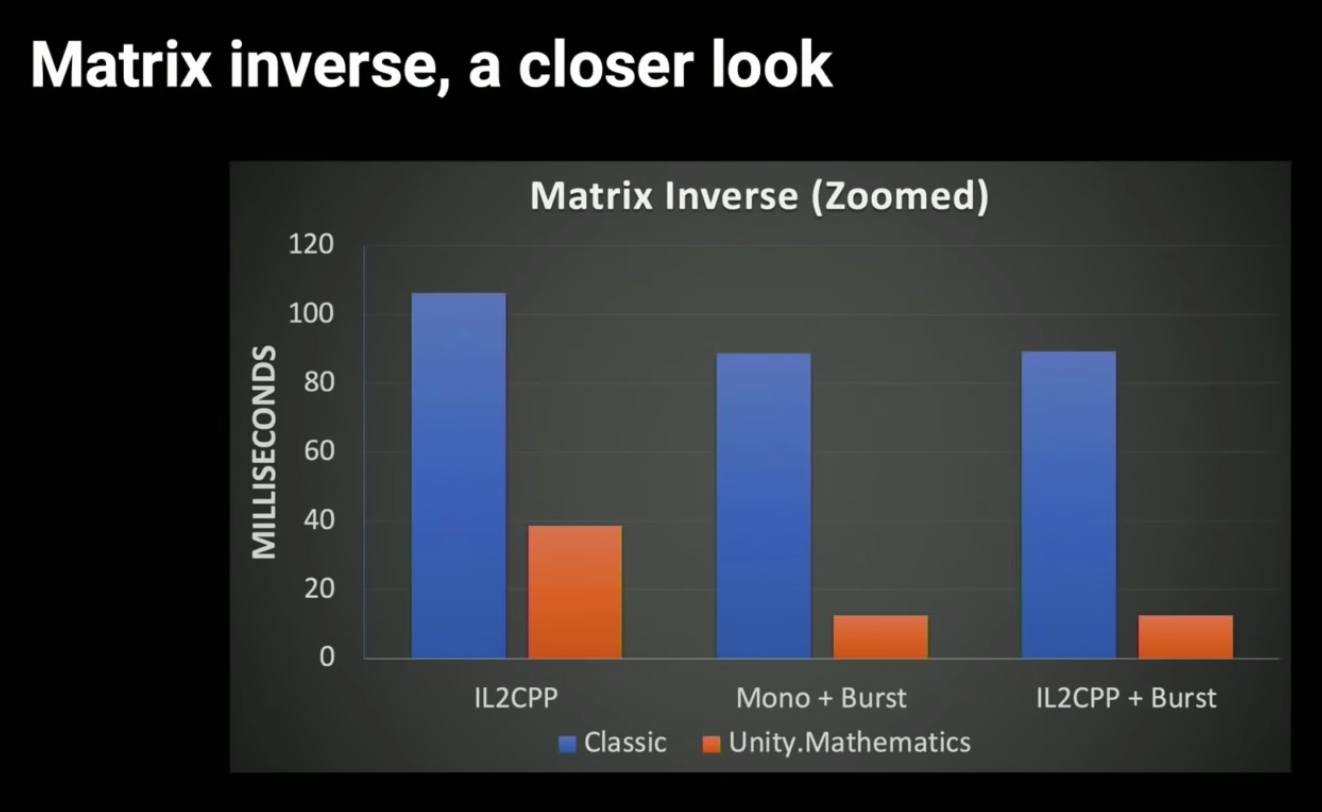 Matrix inverse, a closer look

Matrix Inverse (Zoomed)

MILLISECONDS

120
100
80
60
40
20
0

IL2CPP
Mono + Burst
IL2CPP + Burst

Classic
Unity.Mathematics